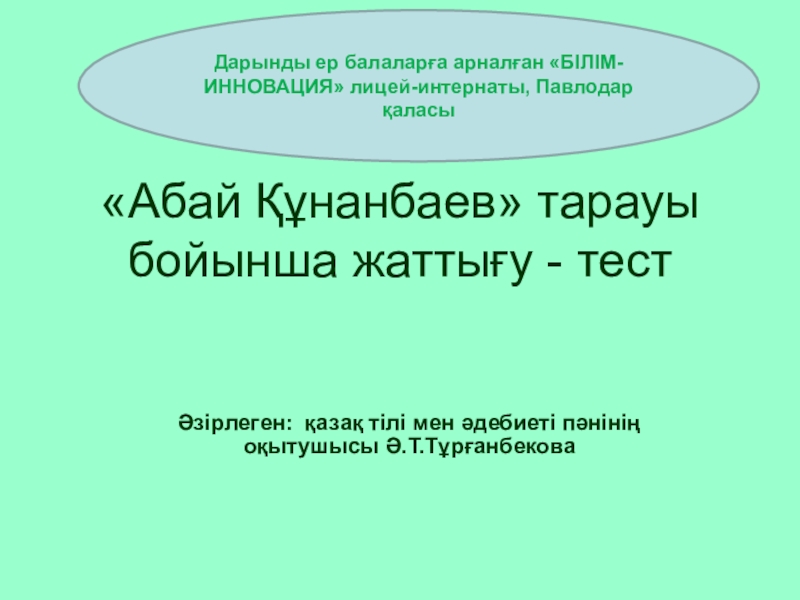 Дарынды ер балаларға арналған «БІЛІМ-ИННОВАЦИЯ» лицей-интернаты, Павлодар қаласы

«Абай Құнанбаев» тарауы бойынша жаттығу - тест

Әзірлеген: қазақ тілі мен әдебиеті пәнінің оқытушысы Ә.Т.Тұрғанбекова